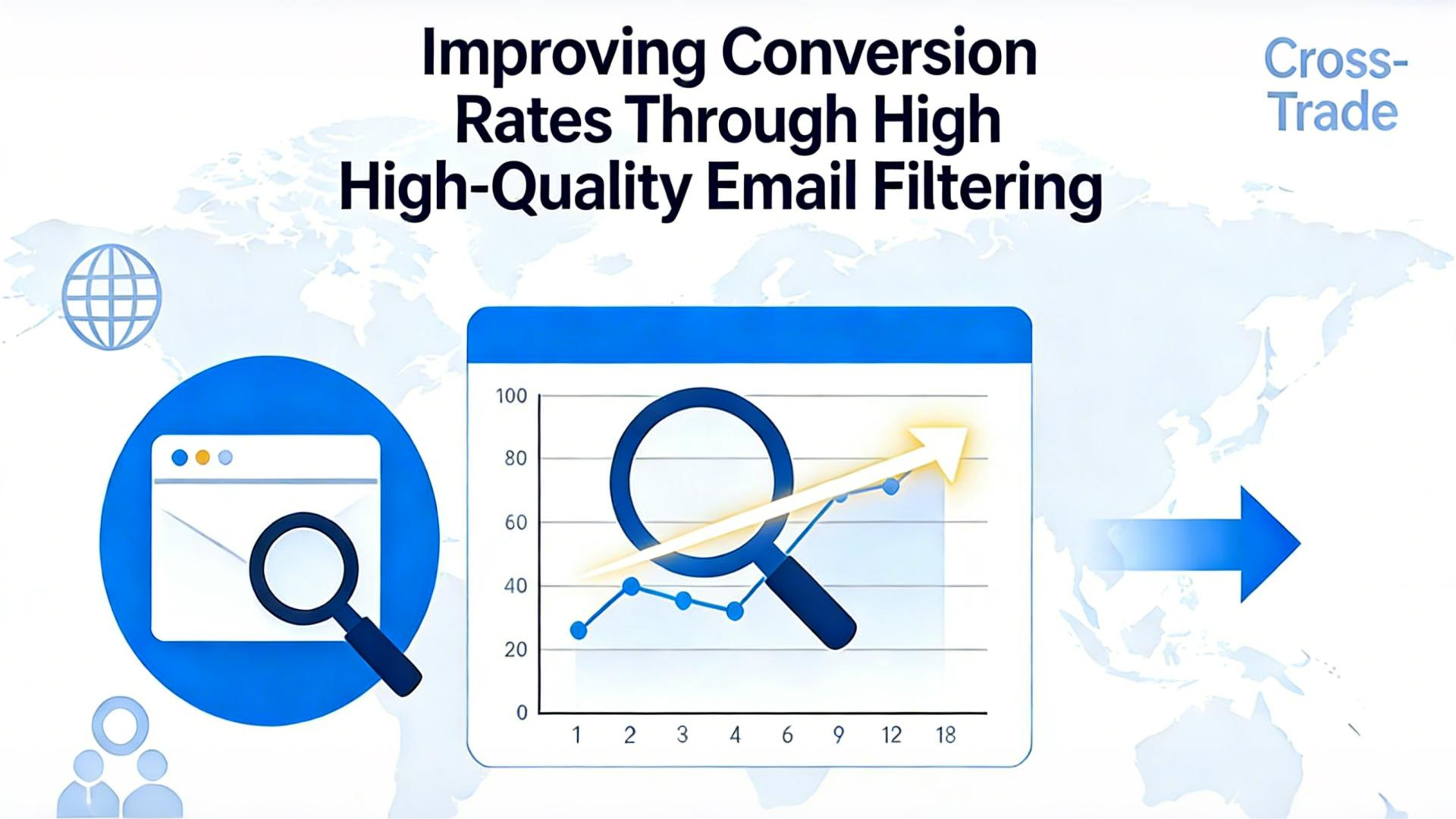 Improving Conversion Rates Through High High-Quality Email Filtering

Cross-Trade

100
80
60
40
20
0
1 2 3 4 6 9 12 18